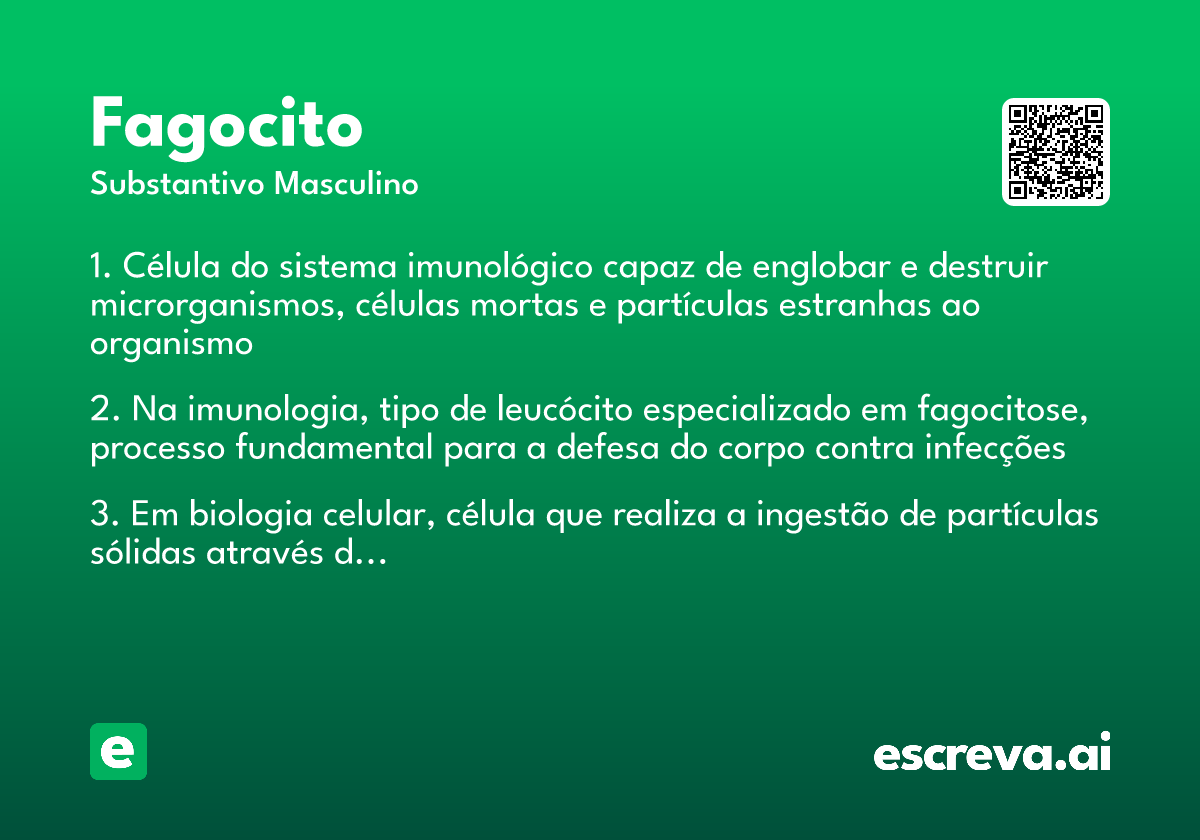 Fagocito
Substantivo Masculino

1. Célula do sistema imunológico capaz de englobar e destruir microrganismos, células mortas e partículas estranhas ao organismo

2. Na imunologia, tipo de leucócito especializado em fagocitose, processo fundamental para a defesa do corpo contra infecções

3. Em biologia celular, célula que realiza a ingestão de partículas sólidas através d...

e

escreva.ai